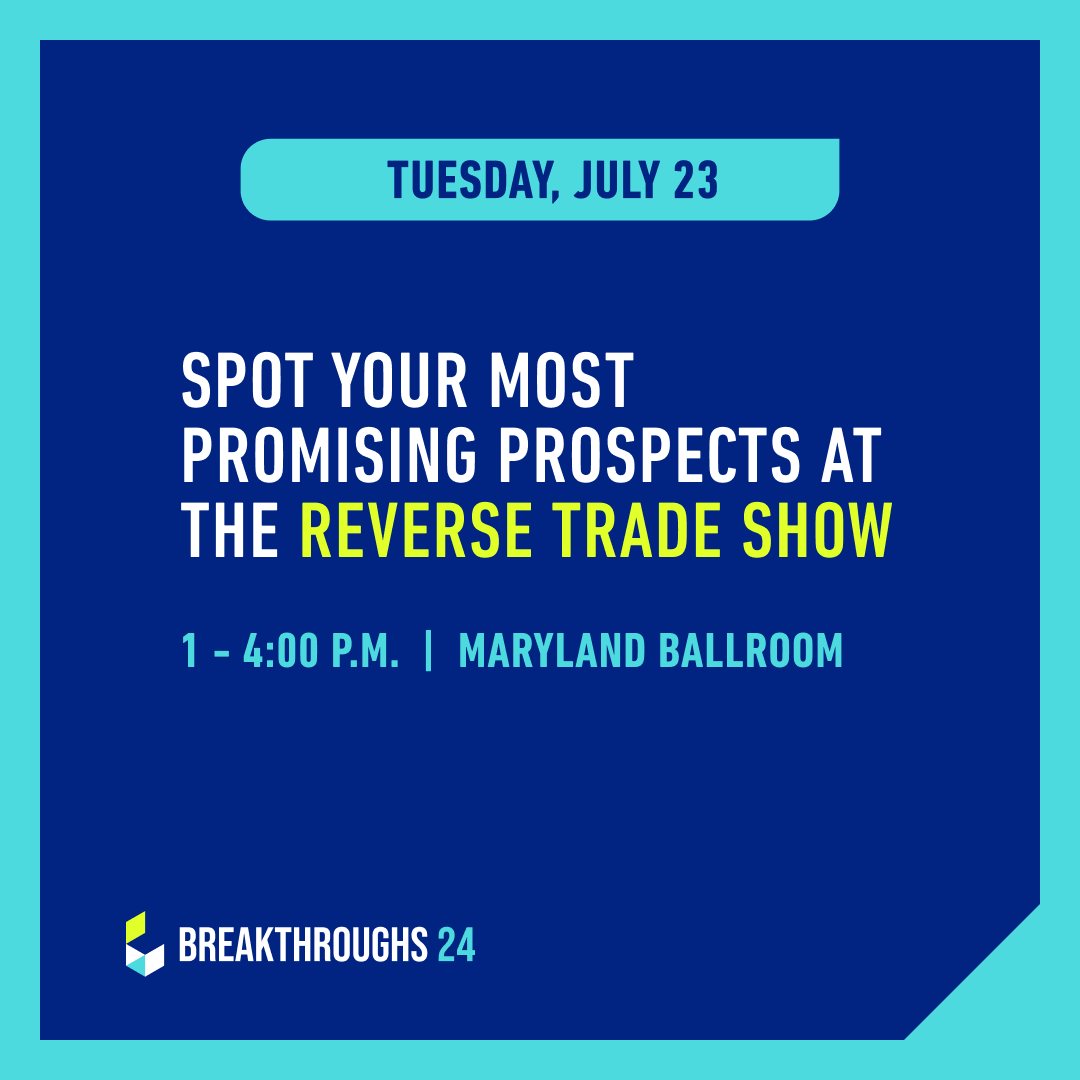 TUESDAY, JULY 23

SPOT YOUR MOST PROMISING PROSPECTS AT THE REVERSE TRADE SHOW

1 - 4:00 P.M. | MARYLAND BALLROOM

BREAKTHROUGHS 24